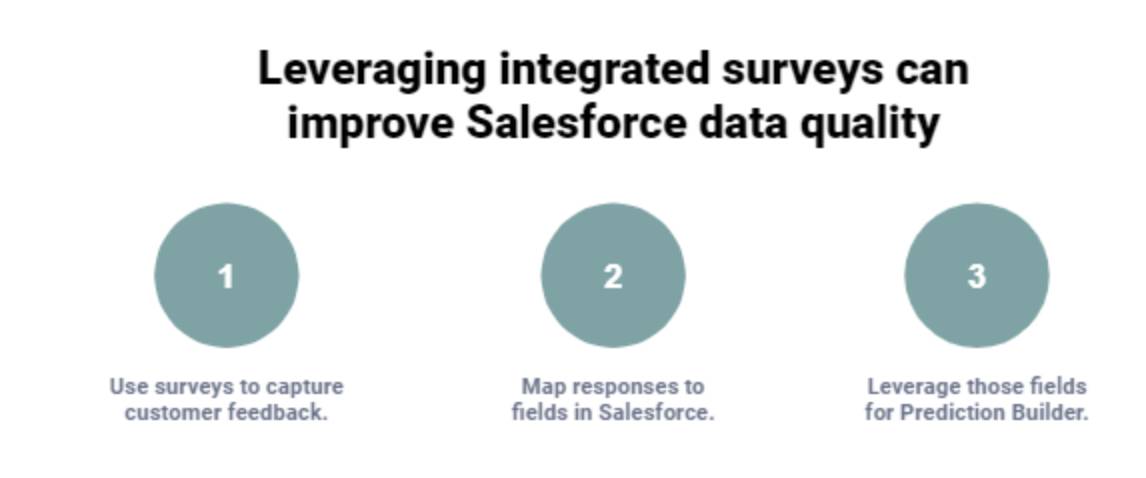 Leveraging integrated surveys can improve Salesforce data quality

1

Use surveys to capture customer feedback.

2

Map responses to fields in Salesforce.

3

Leverage those fields for Prediction Builder.